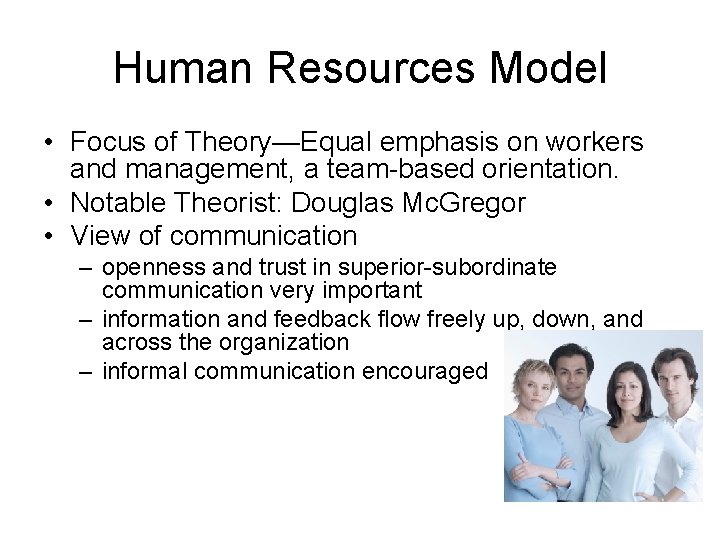 Human Resources Model

• Focus of Theory—Equal emphasis on workers and management, a team-based orientation.
• Notable Theorist: Douglas McGregor
• View of communication
  – openness and trust in superior-subordinate communication very important
  – information and feedback flow freely up, down, and across the organization
  – informal communication encouraged